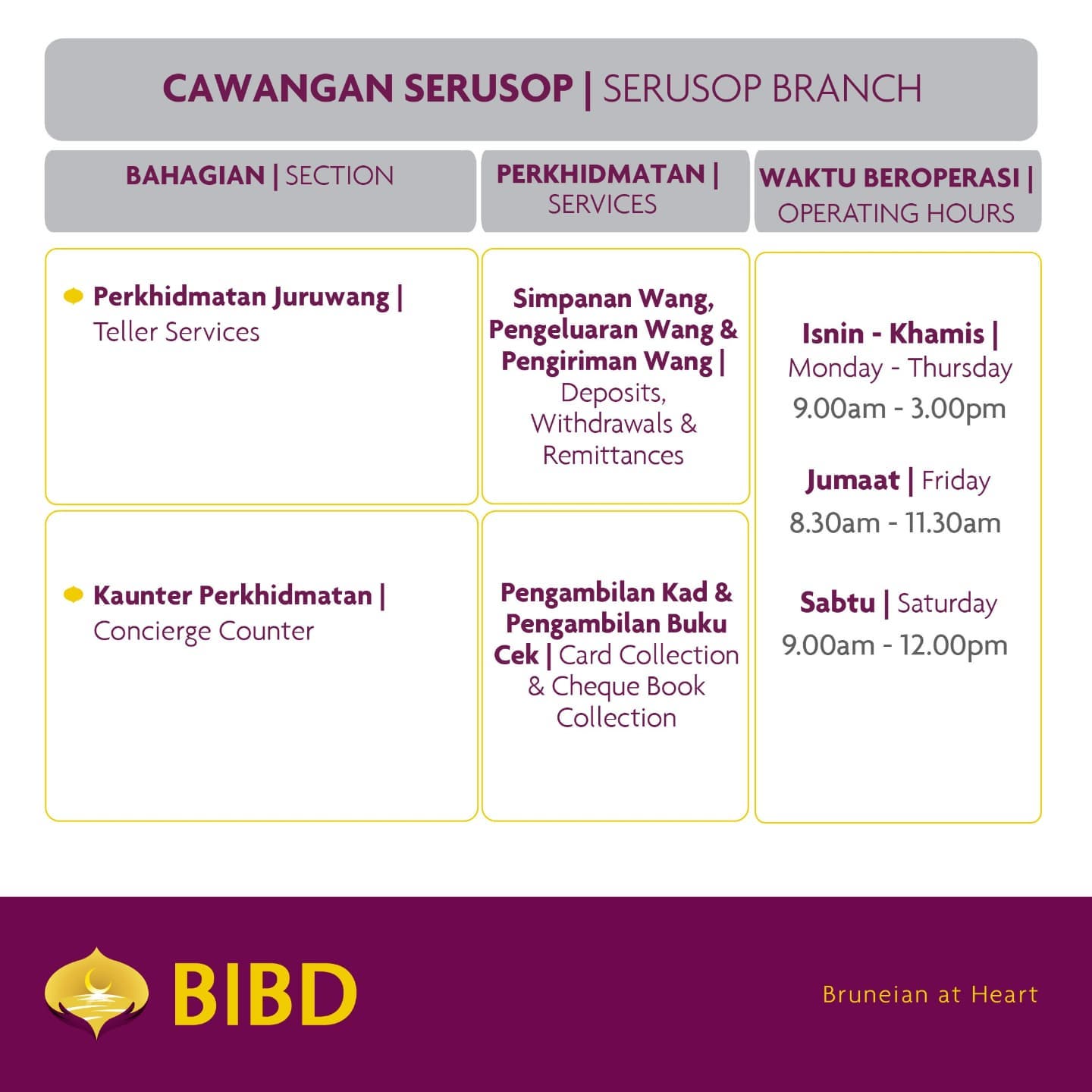 CAWANGAN SERUSOP | SERUSOP BRANCH

| BAHAGIAN \| SECTION | PERKHIDMATAN \| SERVICES | WAKTU BEROPERASI \| OPERATING HOURS |
|---|---|---|
| Perkhidmatan Juruwang \| Teller Services | Simpanan Wang, Pengeluaran Wang & Pengiriman Wang \| Deposits, Withdrawals & Remittances | Isnin - Khamis \| Monday - Thursday 9.00am - 3.00pm Jumaat \| Friday 8.30am - 11.30am Sabtu \| Saturday 9.00am - 12.00pm |
| Kaunter Perkhidmatan \| Concierge Counter | Pengambilan Kad & Pengambilan Buku Cek \| Card Collection & Cheque Book Collection | |

BIBD

Bruneian at Heart